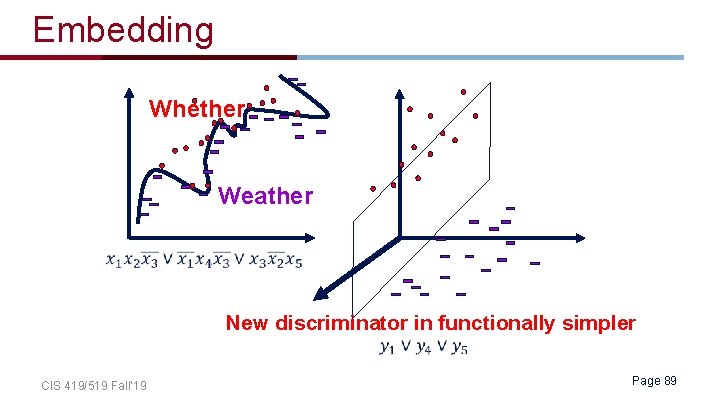 Embedding

Whether

Weather

$x_1x_2\overline{x_3} \vee \overline{x_1}x_4\overline{x_3} \vee x_3\overline{x_2}x_5$

New discriminator in functionally simpler

$y_1 \vee y_4 \vee y_5$

CIS 419/519 Fall'19

Page 89